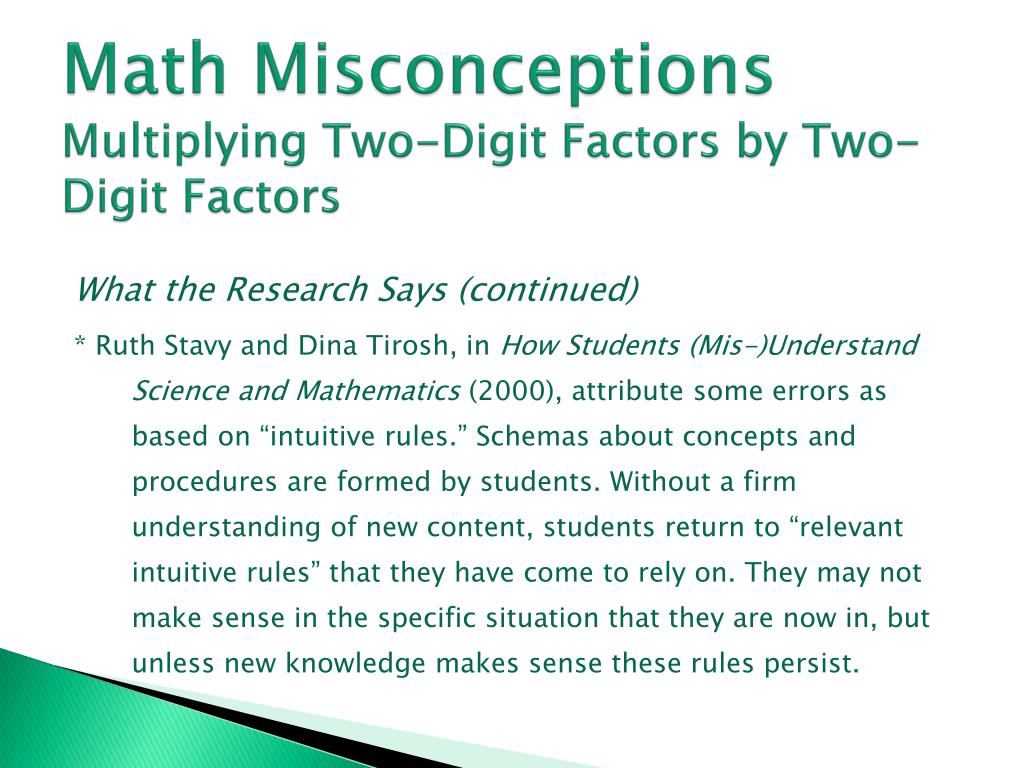 Math Misconceptions
Multiplying Two-Digit Factors by Two-Digit Factors

What the Research Says (continued)

* Ruth Stavy and Dina Tirosh, in How Students (Mis-)Understand Science and Mathematics (2000), attribute some errors as based on “intuitive rules.” Schemas about concepts and procedures are formed by students. Without a firm understanding of new content, students return to “relevant intuitive rules” that they have come to rely on. They may not make sense in the specific situation that they are now in, but unless new knowledge makes sense these rules persist.